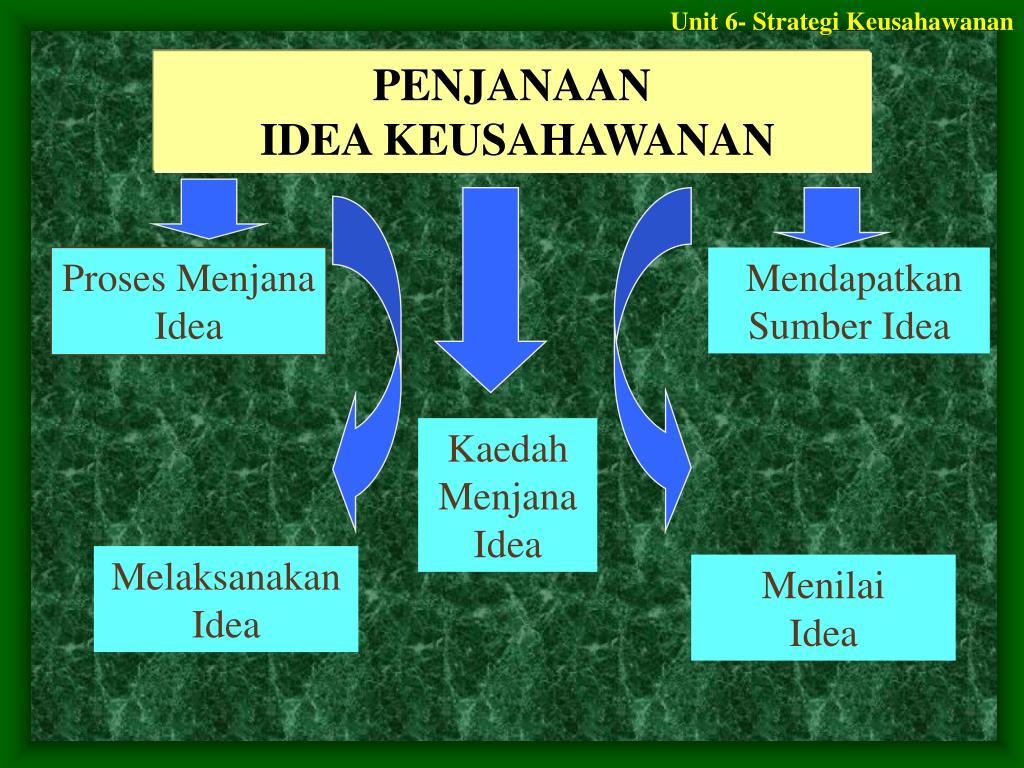 Unit 6- Strategi Keusahawanan

PENJANAAN
IDEA KEUSAHAWANAN

Proses Menjana Idea

Mendapatkan Sumber Idea

Kaedah Menjana Idea

Melaksanakan Idea

Menilai Idea